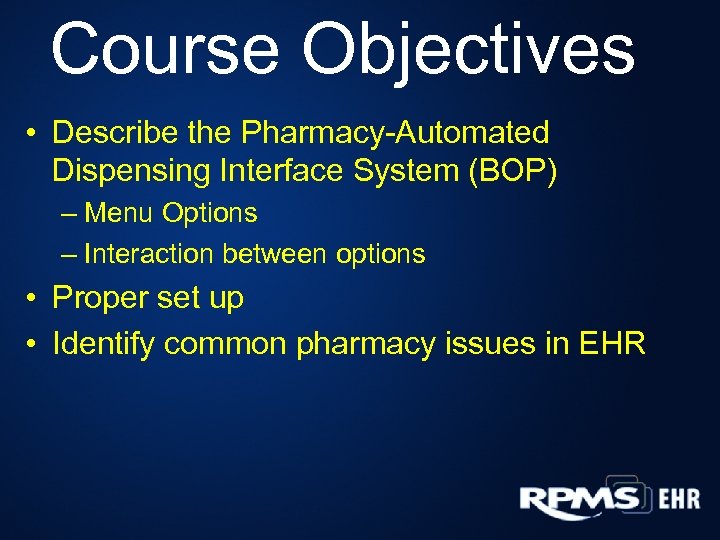 Course Objectives

• Describe the Pharmacy-Automated Dispensing Interface System (BOP)
– Menu Options
– Interaction between options
• Proper set up
• Identify common pharmacy issues in EHR

RPMS EHR